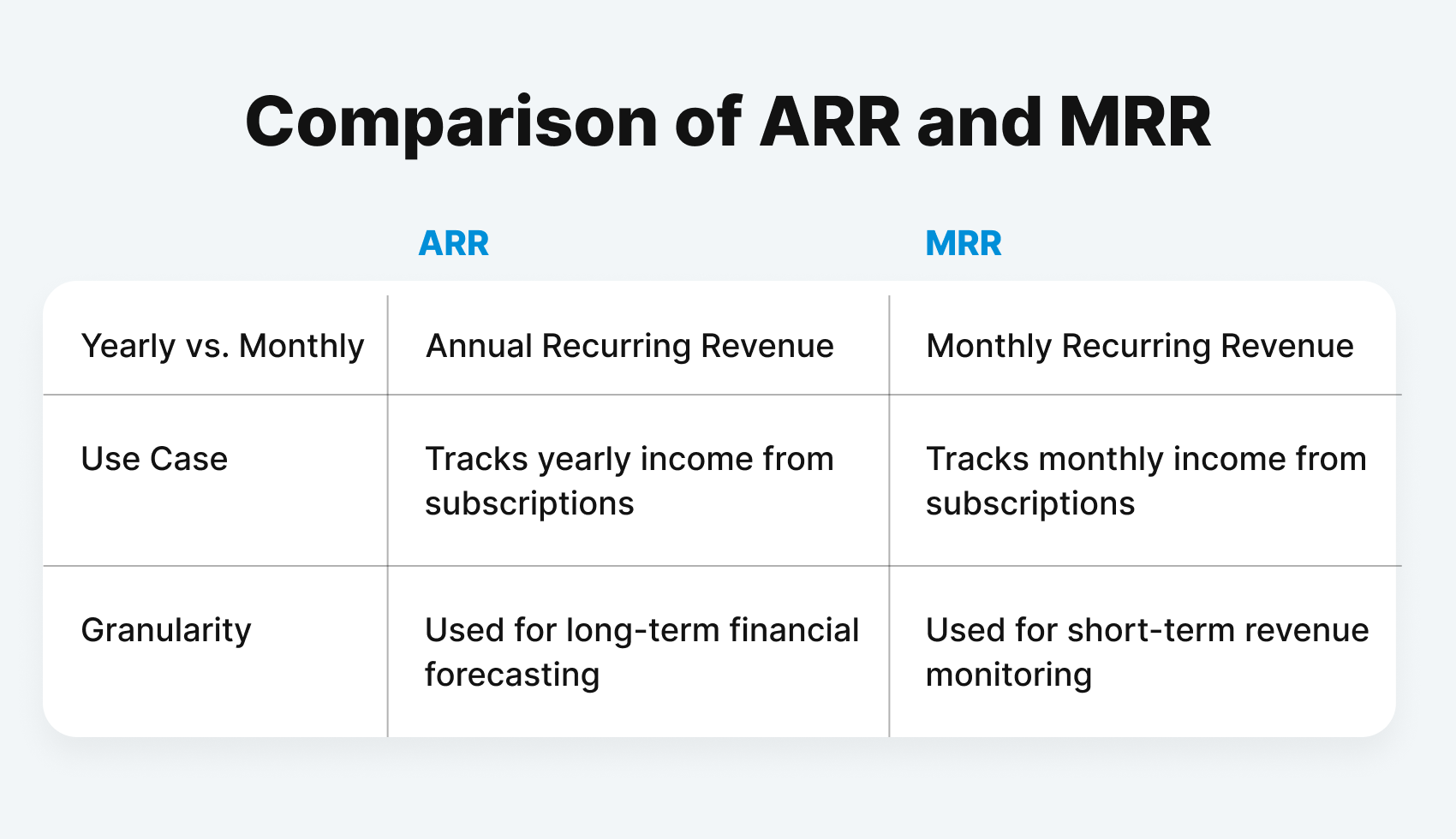 Comparison of ARR and MRR

|  | ARR | MRR |
|---|---|---|
| Yearly vs. Monthly | Annual Recurring Revenue | Monthly Recurring Revenue |
| Use Case | Tracks yearly income from subscriptions | Tracks monthly income from subscriptions |
| Granularity | Used for long-term financial forecasting | Used for short-term revenue monitoring |